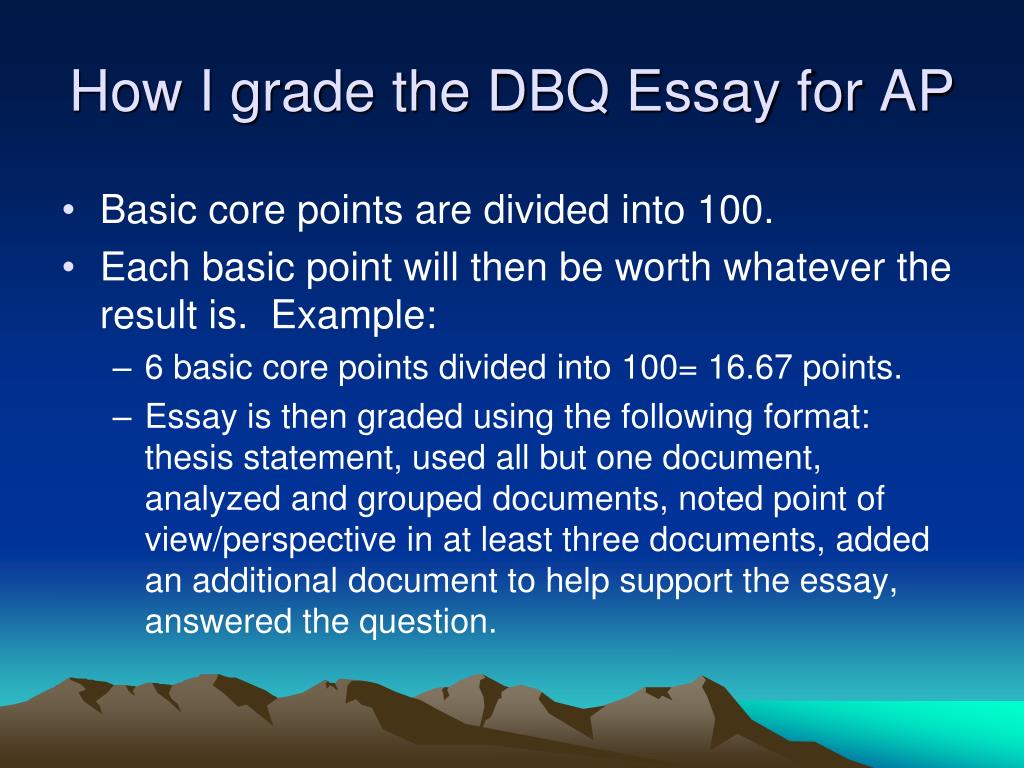 How I grade the DBQ Essay for AP

• Basic core points are divided into 100.
• Each basic point will then be worth whatever the result is. Example:
  – 6 basic core points divided into 100= 16.67 points.
  – Essay is then graded using the following format: thesis statement, used all but one document, analyzed and grouped documents, noted point of view/perspective in at least three documents, added an additional document to help support the essay, answered the question.